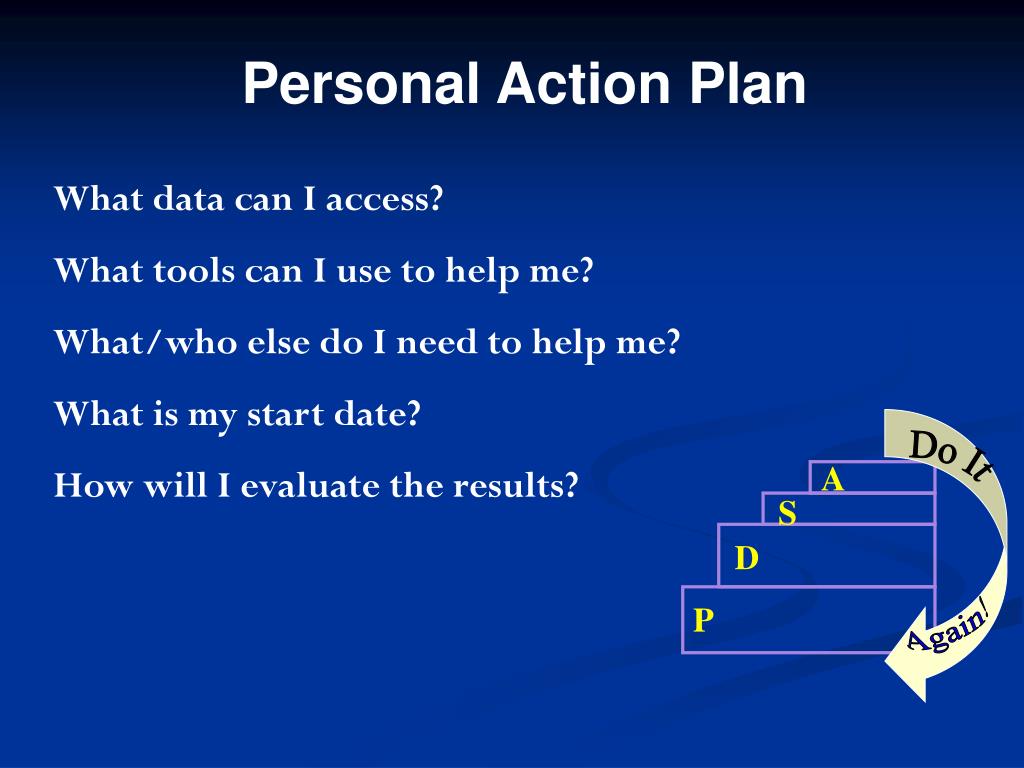 Personal Action Plan

What data can I access?

What tools can I use to help me?

What/who else do I need to help me?

What is my start date?

How will I evaluate the results?

Do It

A

S

D

P

Again!